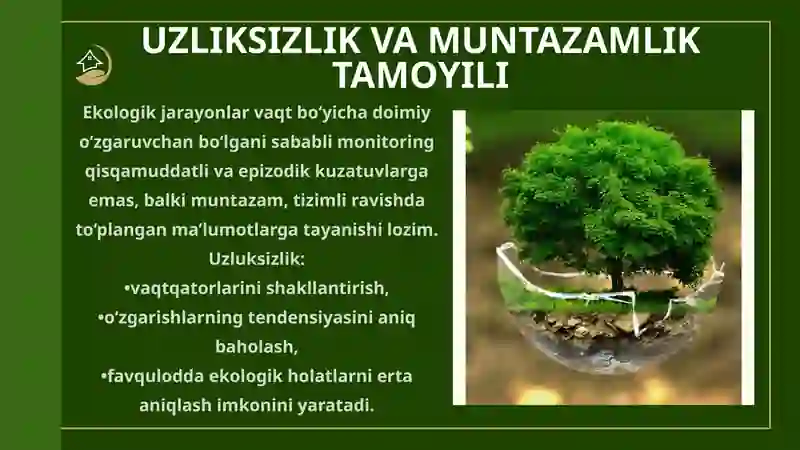 UZLIKSIZLIK VA MUNTAZAMLIK TAMOYILI

Ekologik jarayonlar vaqt bo‘yicha doimiy o‘zgaruvchan bo‘lgani sababli monitoring qisqamuddatli va epizodik kuzatuvlarga emas, balki muntazam, tizimli ravishda to‘plangan ma’lumotlarga tayanishi lozim.

Uzluksizlik:
•vaqtqatorlarini shakllantirish,
•o‘zgarishlarning tendensiyasini aniq baholash,
•favqulodda ekologik holatlarni erta aniqlash imkonini yaratadi.